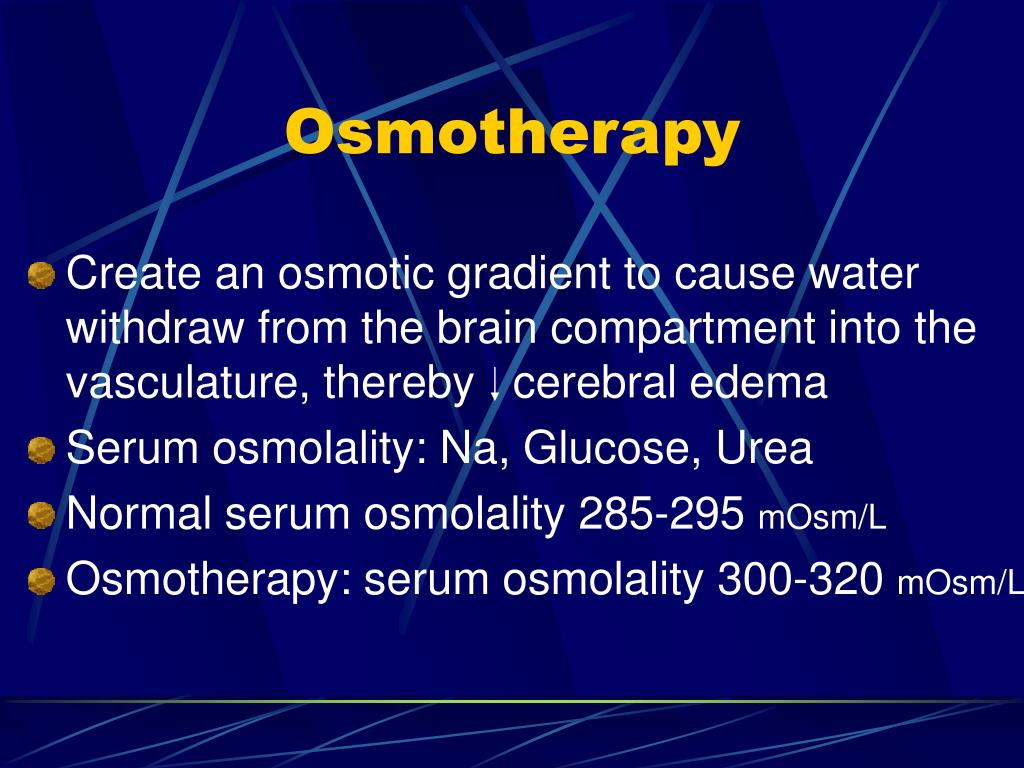 Osmotherapy

Create an osmotic gradient to cause water withdraw from the brain compartment into the vasculature, thereby ↓ cerebral edema

Serum osmolality: Na, Glucose, Urea

Normal serum osmolality 285-295 mOsm/L

Osmotherapy: serum osmolality 300-320 mOsm/L